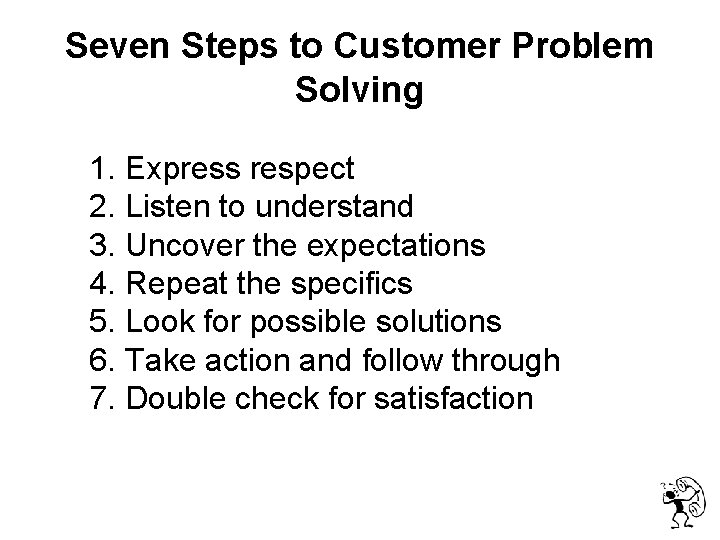 Seven Steps to Customer Problem Solving

1. Express respect
2. Listen to understand
3. Uncover the expectations
4. Repeat the specifics
5. Look for possible solutions
6. Take action and follow through
7. Double check for satisfaction